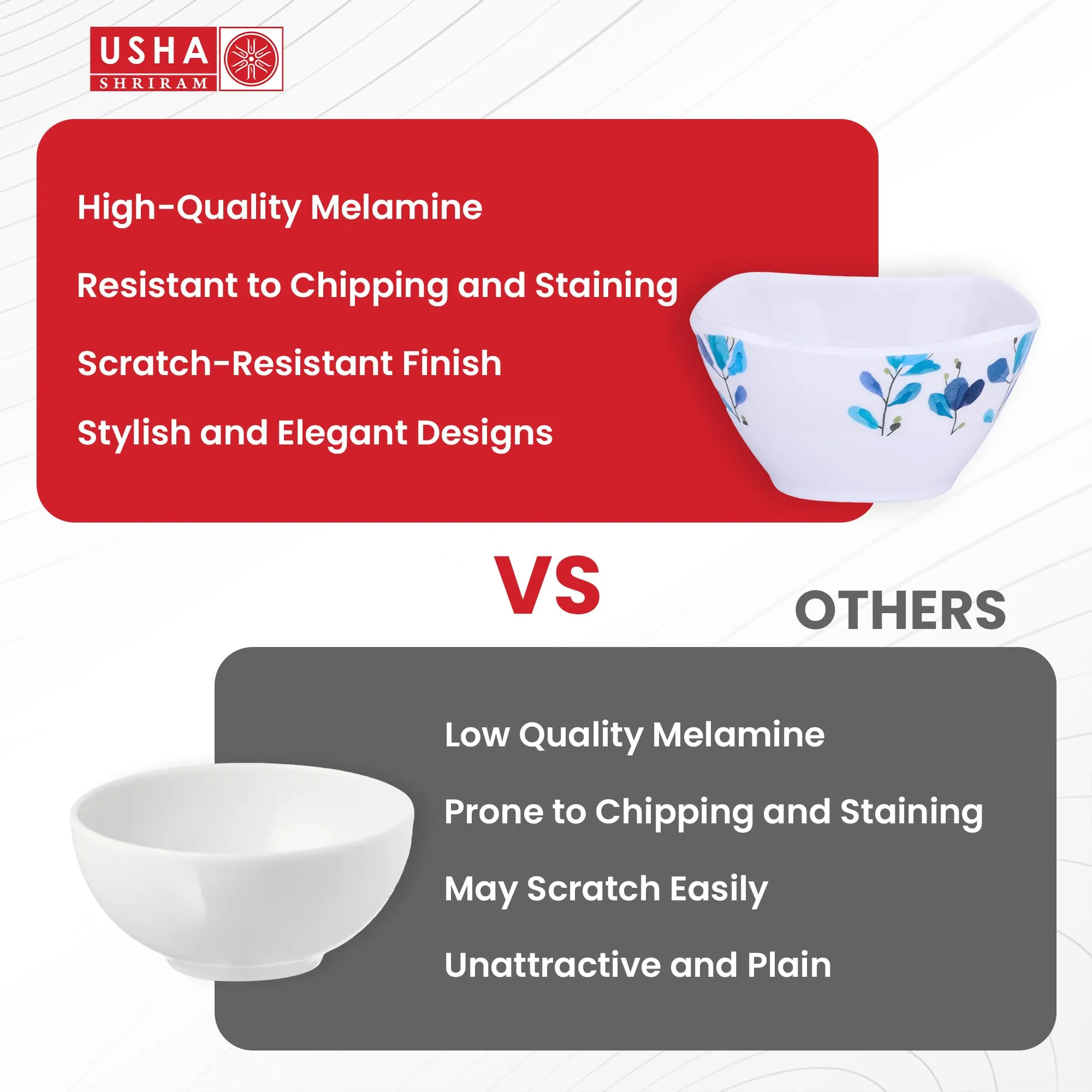 USHA SHRIRAM

High-Quality Melamine

Resistant to Chipping and Staining

Scratch-Resistant Finish

Stylish and Elegant Designs

VS

OTHERS

Low Quality Melamine

Prone to Chipping and Staining

May Scratch Easily

Unattractive and Plain